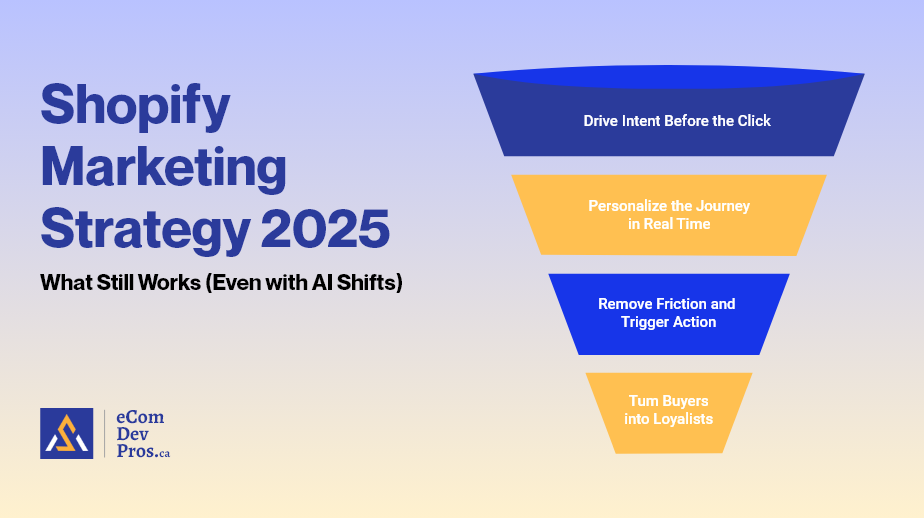 Shopify Marketing Strategy 2025

What Still Works (Even with AI Shifts)

eCom Dev Pros.ca

Drive Intent Before the Click

Personalize the Journey in Real Time

Remove Friction and Trigger Action

Turn Buyers into Loyalists